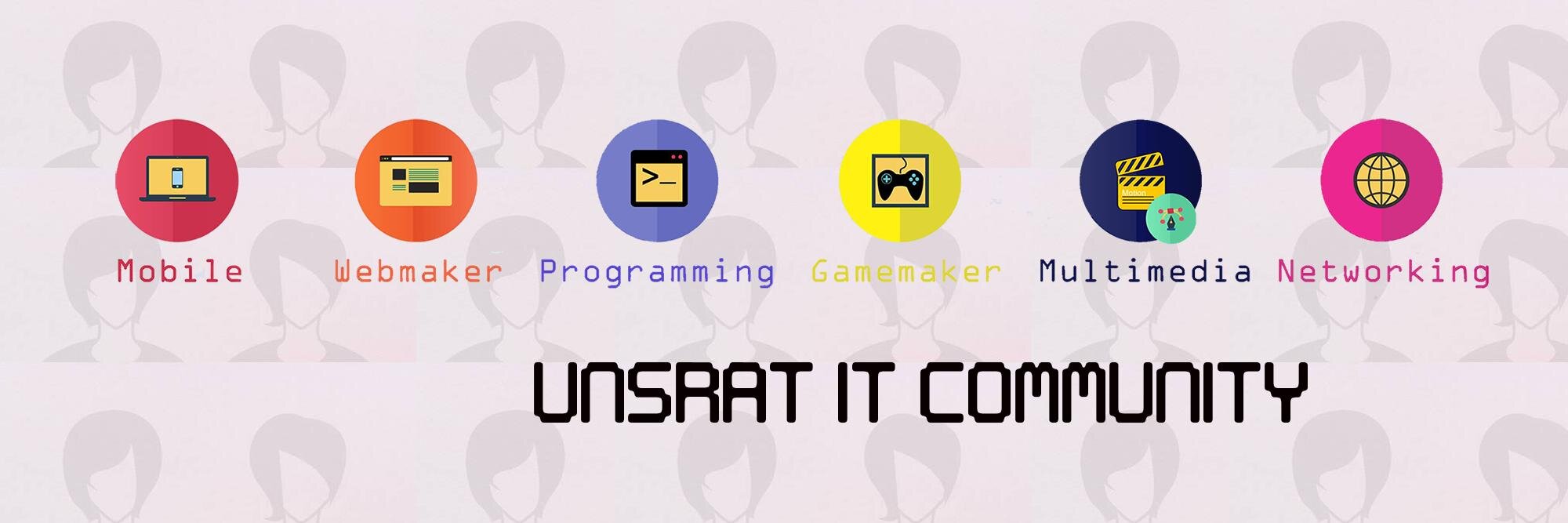 >_

Motion

Mobile Webmaker Programming Gamemaker Multimedia Networking

UNSRAT IT COMMUNITY